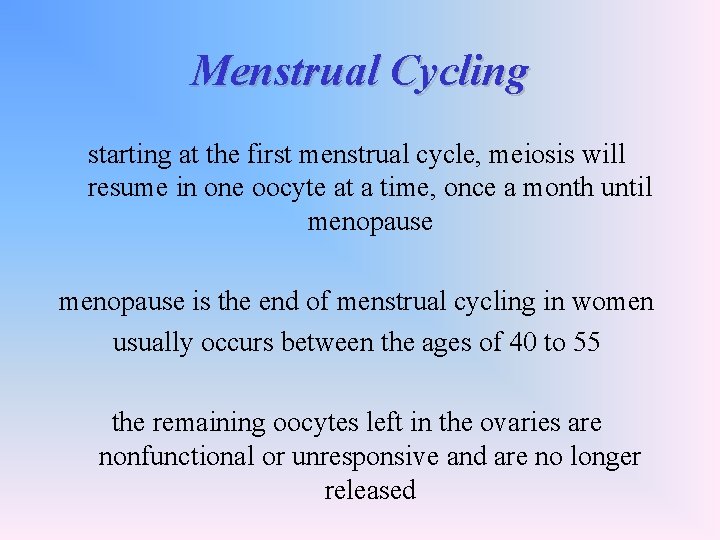 Menstrual Cycling

starting at the first menstrual cycle, meiosis will resume in one oocyte at a time, once a month until menopause

menopause is the end of menstrual cycling in women

usually occurs between the ages of 40 to 55

the remaining oocytes left in the ovaries are nonfunctional or unresponsive and are no longer released